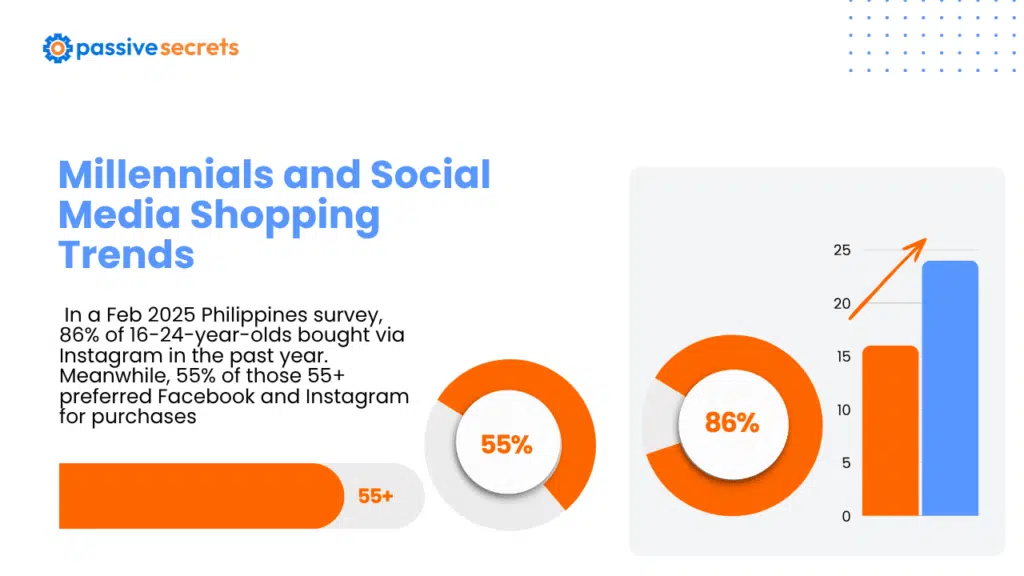 passivesecrets

Millennials and Social Media Shopping Trends

In a Feb 2025 Philippines survey, 86% of 16-24-year-olds bought via Instagram in the past year. Meanwhile, 55% of those 55+ preferred Facebook and Instagram for purchases

55+

55%

86%

25
20
15
10
5
0